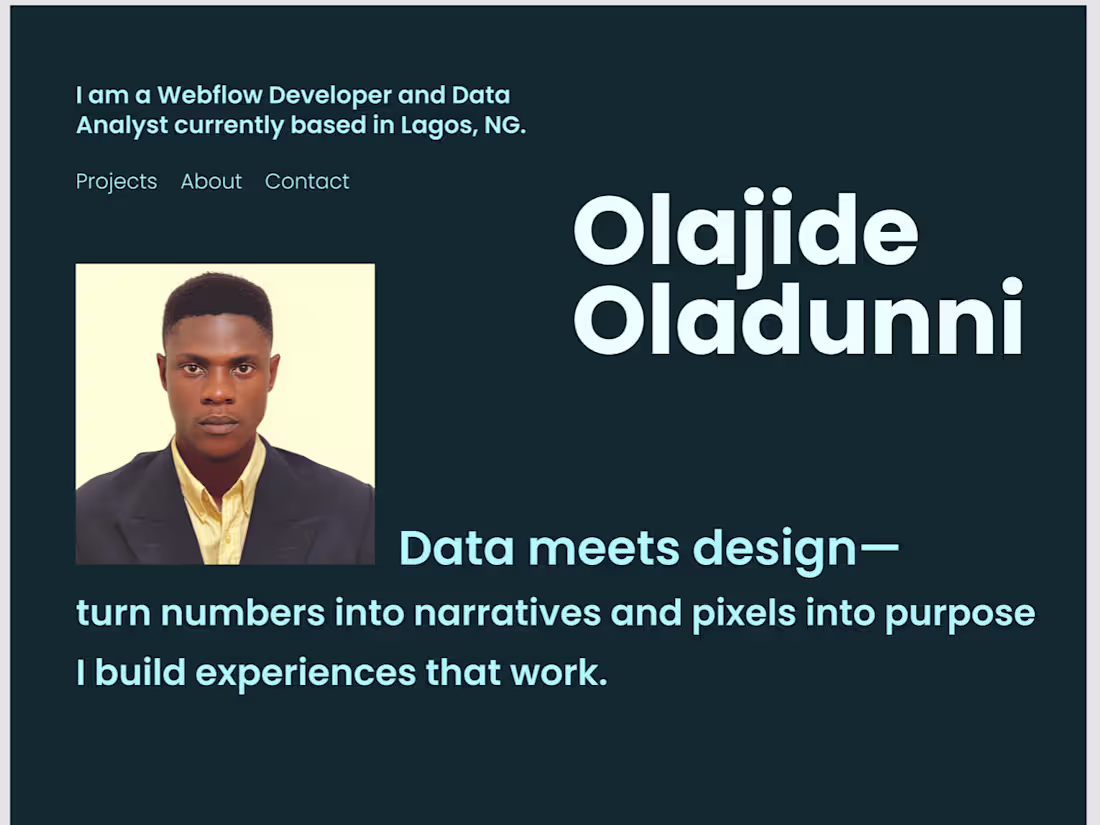 I am a Webflow Developer and Data Analyst currently based in Lagos, NG.

Projects About Contact

Olajide Oladunni

Data meets design—
turn numbers into narratives and pixels into purpose
I build experiences that work.